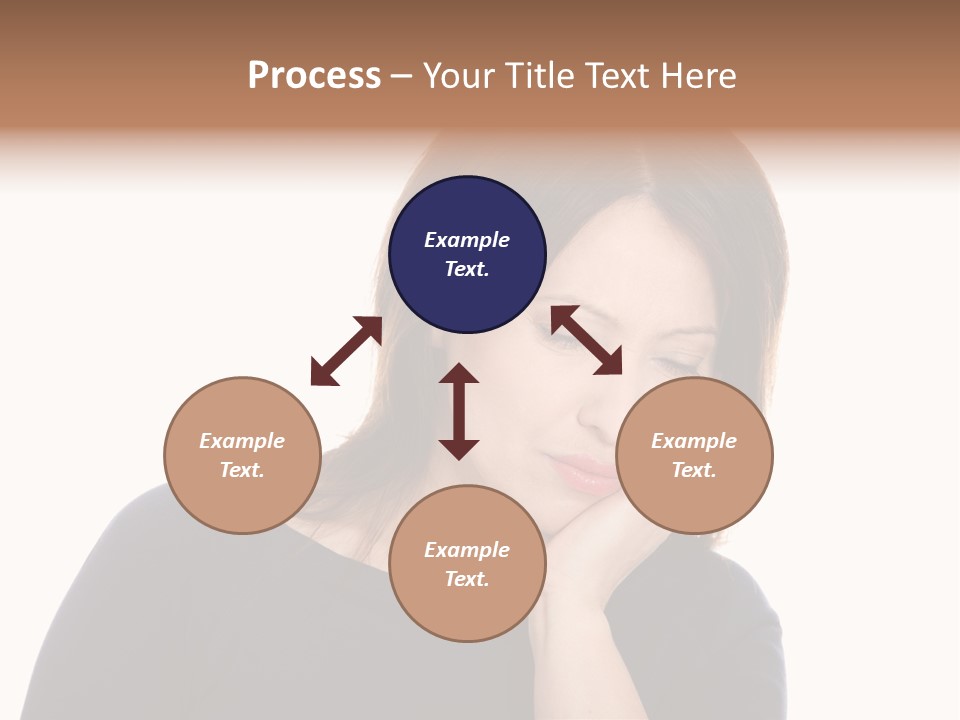 Process – Your Title Text Here

Example Text.

Example Text.

Example Text.

Example Text.